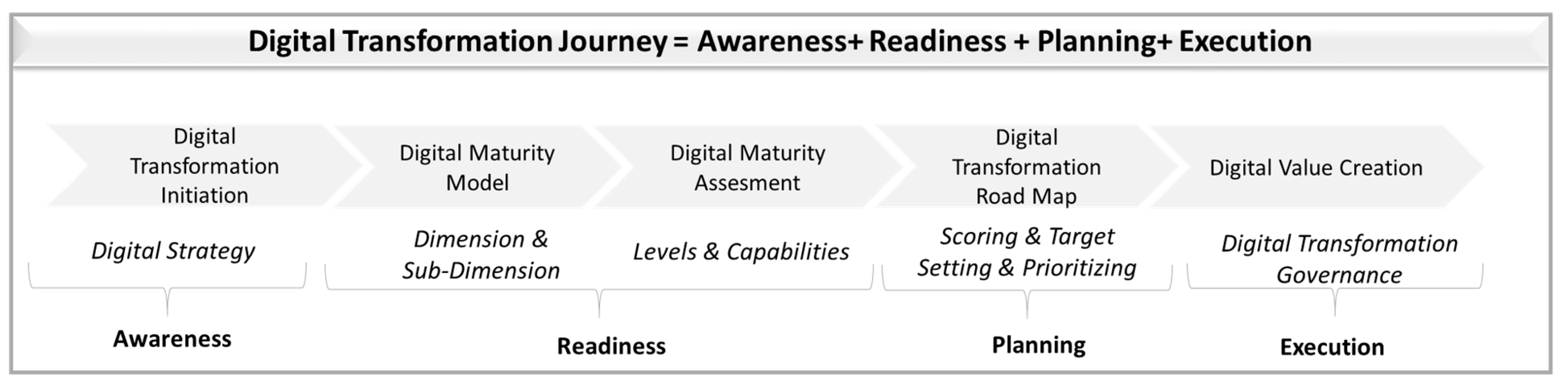 Digital Transformation Journey = Awareness+ Readiness + Planning+ Execution

Digital Transformation Initiation

Digital Maturity Model

Digital Maturity Assesment

Digital Transformation Road Map

Digital Value Creation

Digital Strategy

Dimension & Sub-Dimension

Levels & Capabilities

Scoring & Target Setting & Prioritizing

Digital Transformation Governance

Awareness

Readiness

Planning

Execution